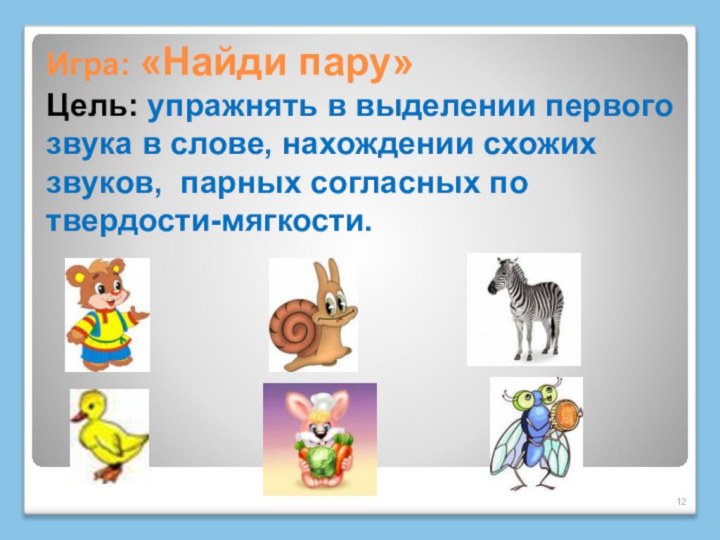 Игра: «Найди пару»

Цель: упражнять в выделении первого звука в слове, нахождении схожих звуков, парных согласных по твердости-мягкости.

12